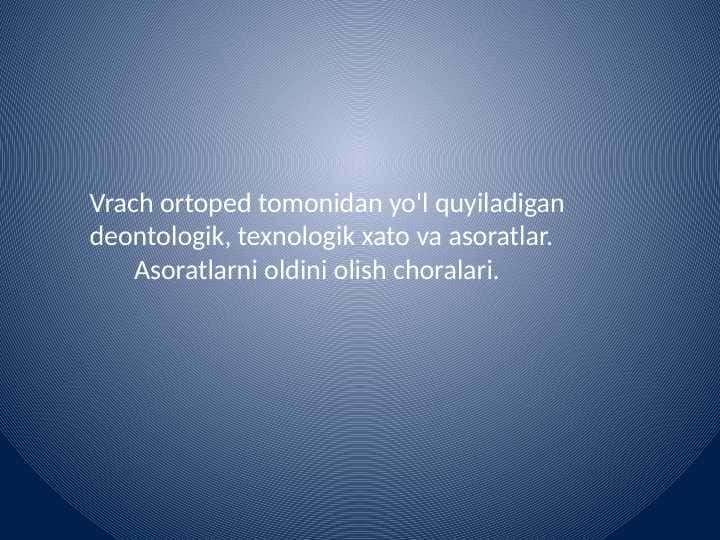 Vrach ortoped tomonidan yo'l quyiladigan deontologik, texnologik xato va asoratlar.
Asoratlarni oldini olish choralari.